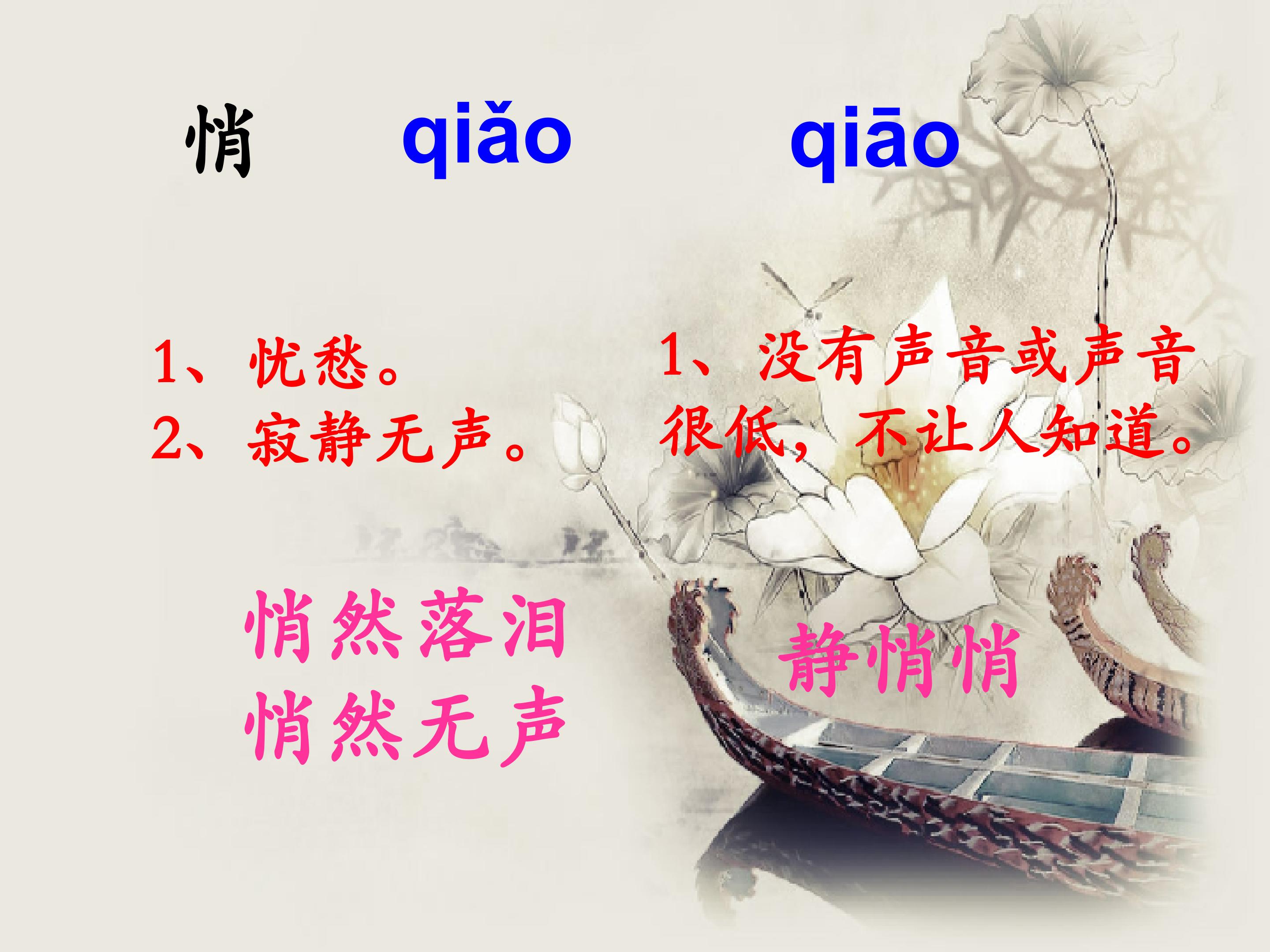 悄 qiǎo qiāo

1、忧愁。
2、寂静无声。

悄然落泪
悄然无声

1、没有声音或声音很低，不让人知道。

静悄悄